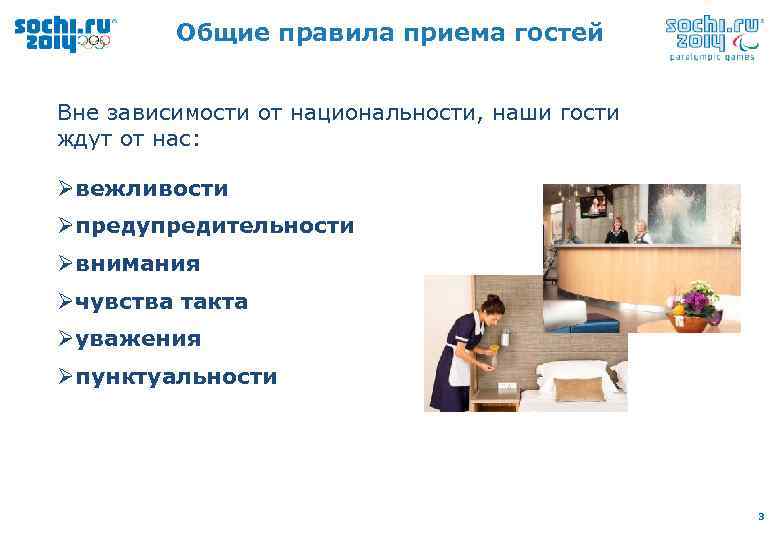 sochi.ru 2014

Общие правила приема гостей

sochi.ru 2014 paralympic games

Вне зависимости от национальности, наши гости ждут от нас:

➢вежливости

➢предупредительности

➢внимания

➢чувства такта

➢уважения

➢пунктуальности

3